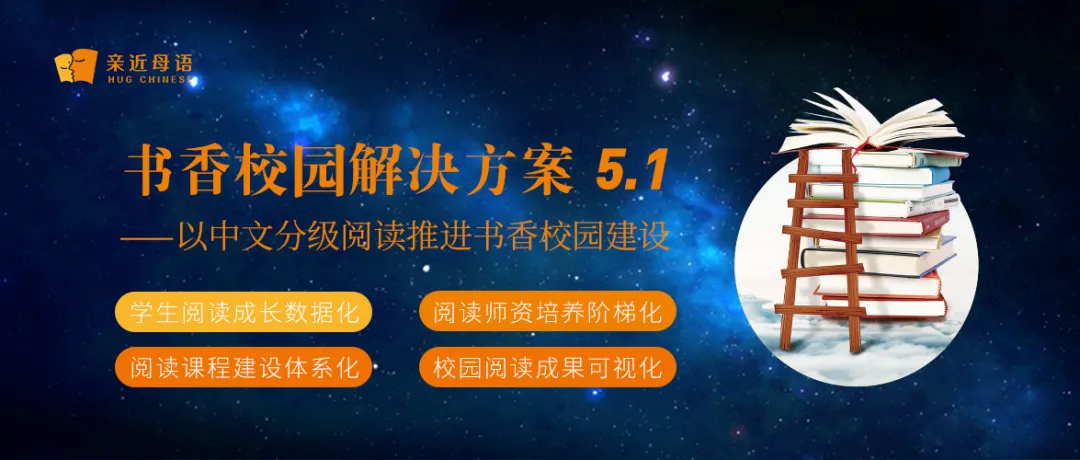 亲近母语
HUG CHINESE

书香校园解决方案 5.1

——以中文分级阅读推进书香校园建设

学生阅读成长数据化

阅读师资培养阶梯化

阅读课程建设体系化

校园阅读成果可视化